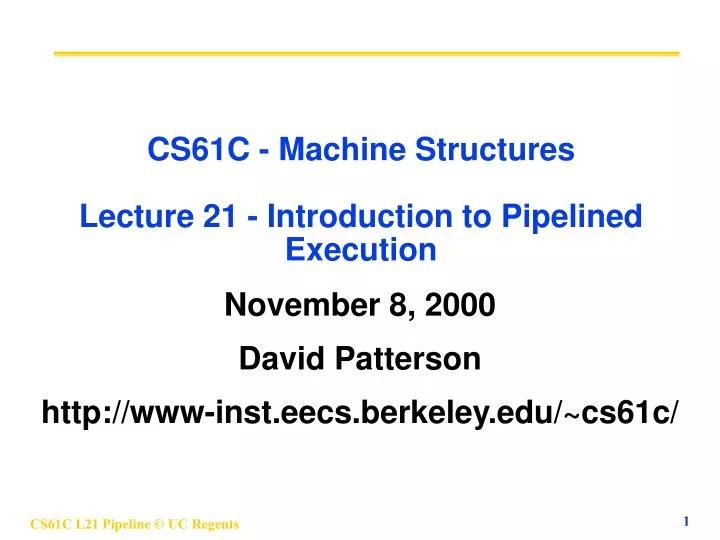 CS61C - Machine Structures

Lecture 21 - Introduction to Pipelined Execution

November 8, 2000

David Patterson

http://www-inst.eecs.berkeley.edu/~cs61c/

CS61C L21 Pipeline © UC Regents

1